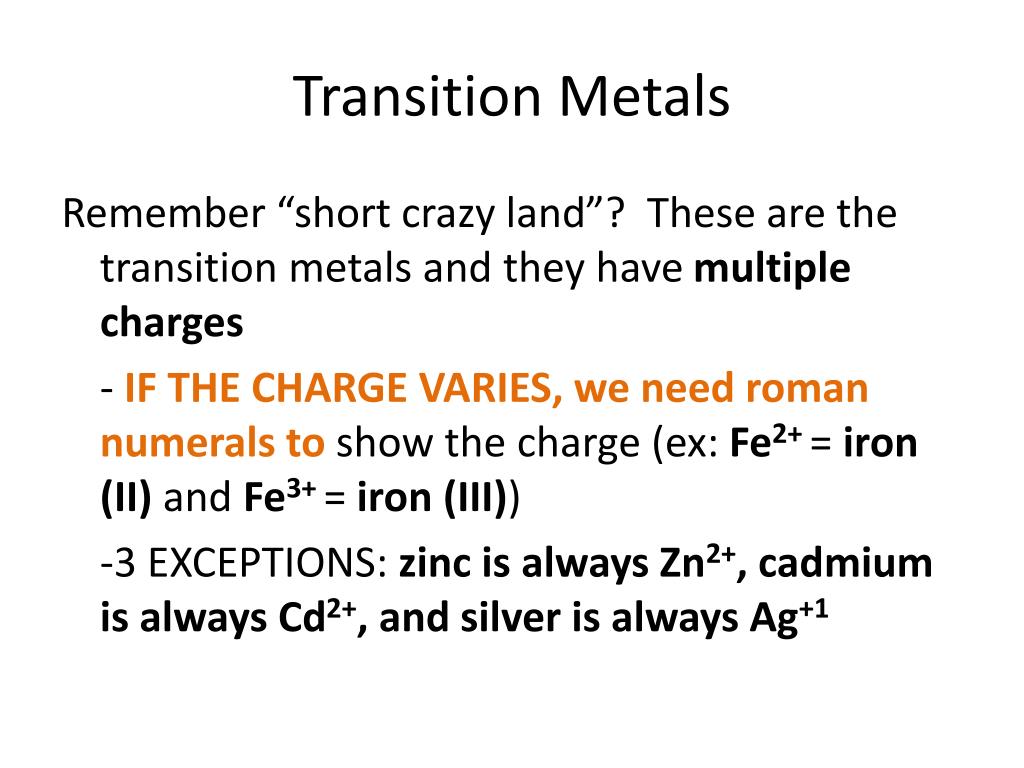 Transition Metals

Remember “short crazy land”? These are the transition metals and they have multiple charges

- IF THE CHARGE VARIES, we need roman numerals to show the charge (ex: $Fe^{2+}$ = iron (II) and $Fe^{3+}$ = iron (III))

-3 EXCEPTIONS: zinc is always $Zn^{2+}$, cadmium is always $Cd^{2+}$, and silver is always $Ag^{+1}$